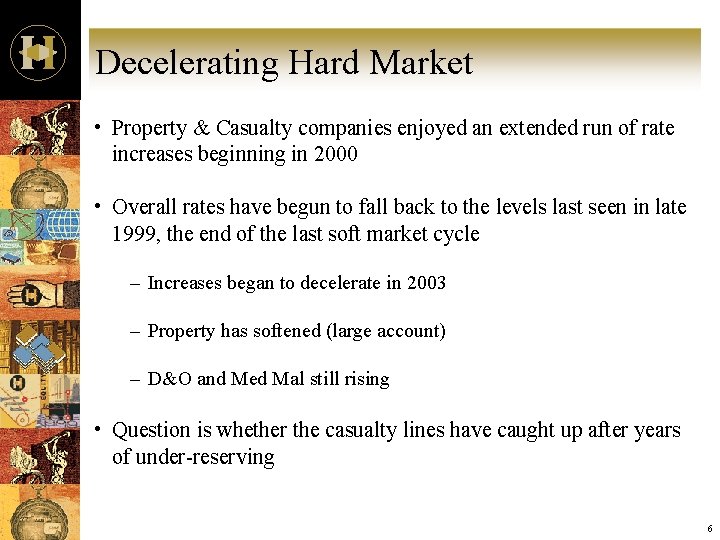 Decelerating Hard Market

• Property & Casualty companies enjoyed an extended run of rate increases beginning in 2000

• Overall rates have begun to fall back to the levels last seen in late 1999, the end of the last soft market cycle

– Increases began to decelerate in 2003

– Property has softened (large account)

– D&O and Med Mal still rising

• Question is whether the casualty lines have caught up after years of under-reserving

6